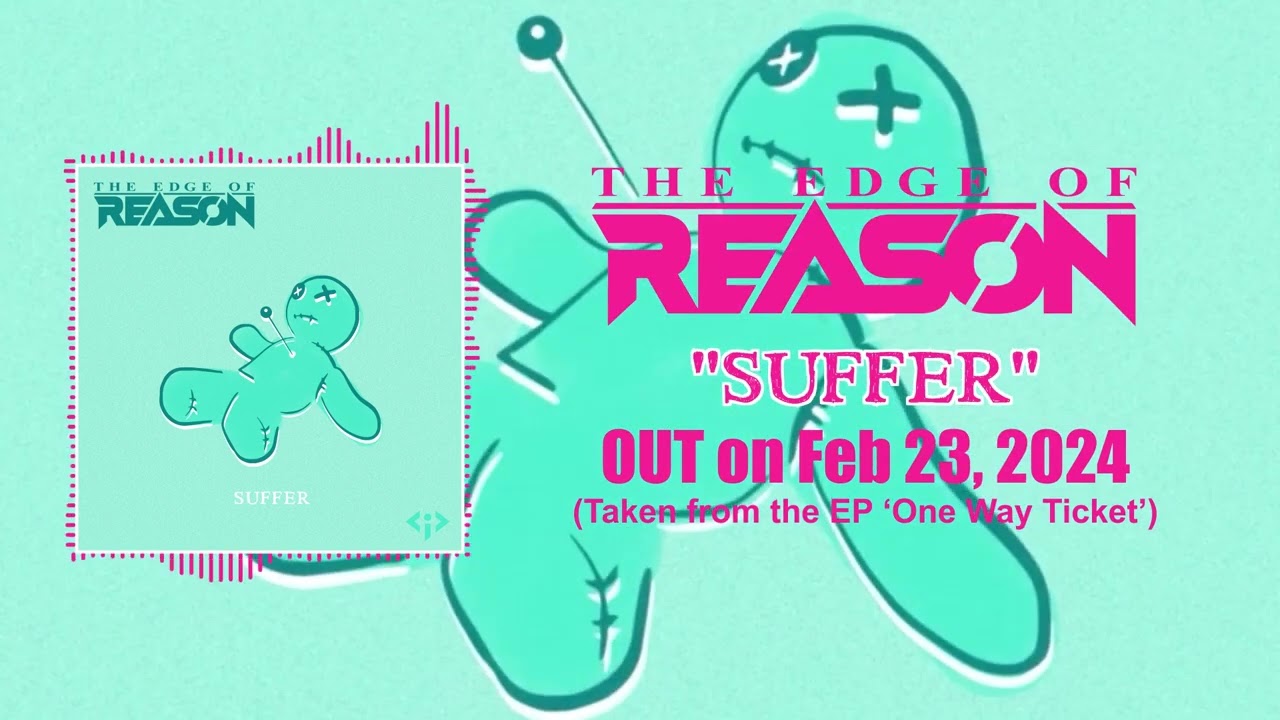 THE EDGE OF
REASON

SUFFER

THE EDGE OF
REASON

"SUFFER"

OUT on Feb 23, 2024

(Taken from the EP 'One Way Ticket')